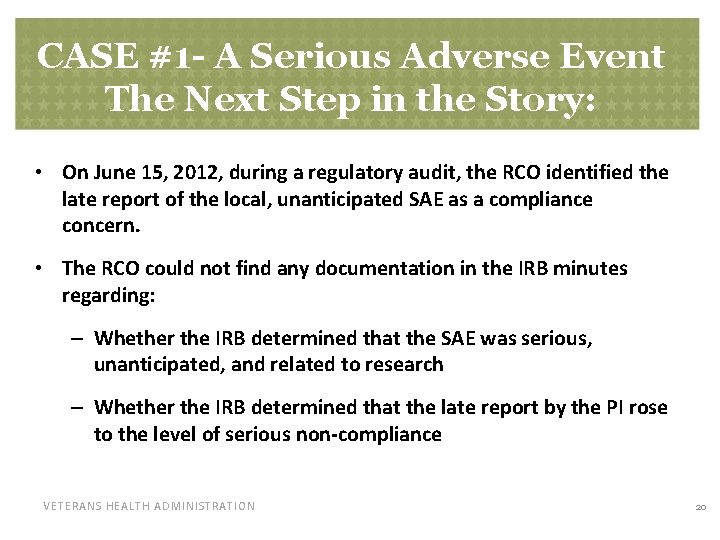 CASE #1- A Serious Adverse Event
The Next Step in the Story:

• On June 15, 2012, during a regulatory audit, the RCO identified the late report of the local, unanticipated SAE as a compliance concern.

• The RCO could not find any documentation in the IRB minutes regarding:

– Whether the IRB determined that the SAE was serious, unanticipated, and related to research

– Whether the IRB determined that the late report by the PI rose to the level of serious non-compliance

VETERANS HEALTH ADMINISTRATION

20